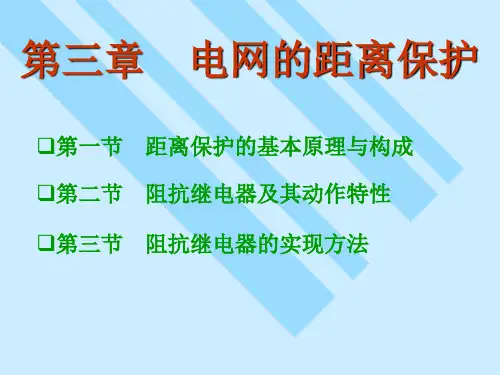 第三章　电网的距离保护

❑第一节　距离保护的基本原理与构成

❑第二节　阻抗继电器及其动作特性

❑第三节　阻抗继电器的实现方法